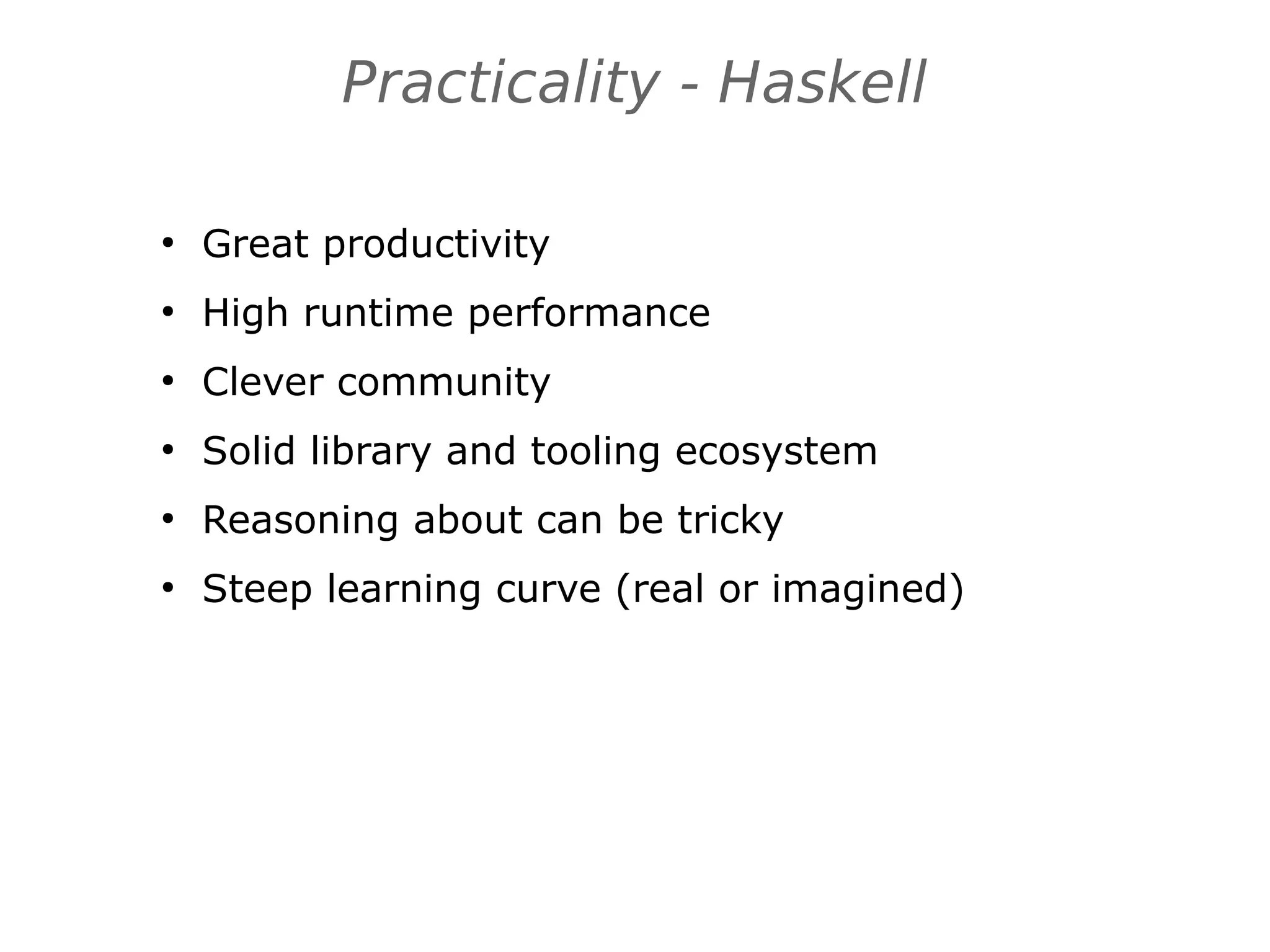 Practicality - Haskell

• Great productivity
• High runtime performance
• Clever community
• Solid library and tooling ecosystem
• Reasoning about can be tricky
• Steep learning curve (real or imagined)